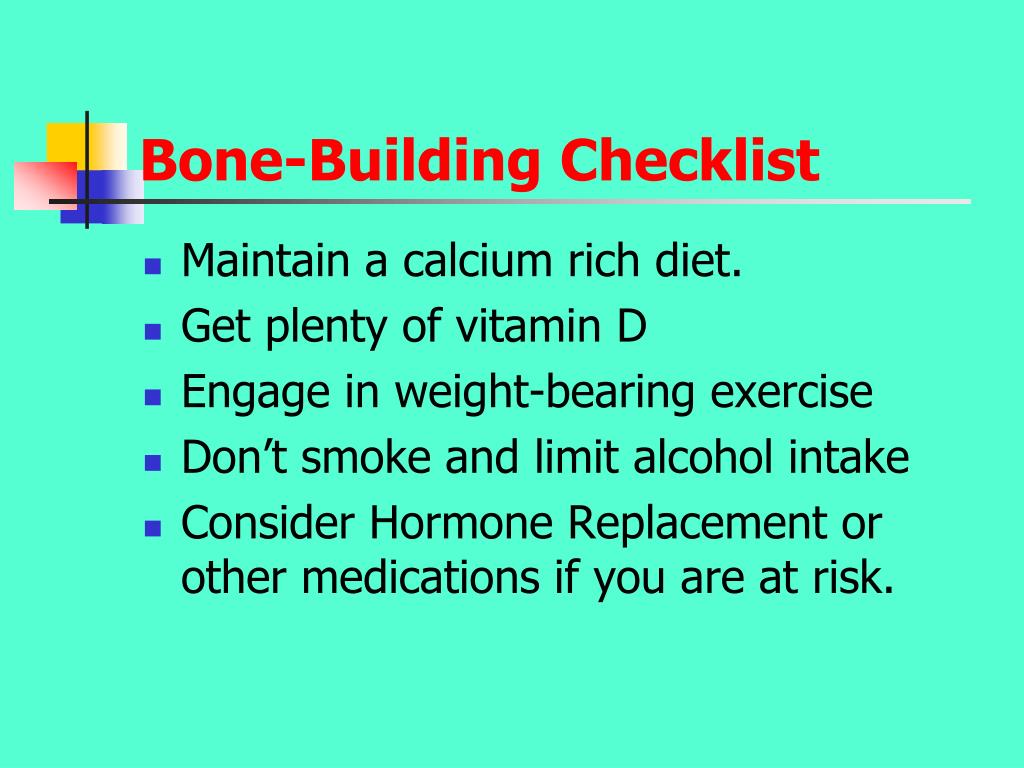 Bone-Building Checklist

- Maintain a calcium rich diet.
- Get plenty of vitamin D
- Engage in weight-bearing exercise
- Don’t smoke and limit alcohol intake
- Consider Hormone Replacement or other medications if you are at risk.